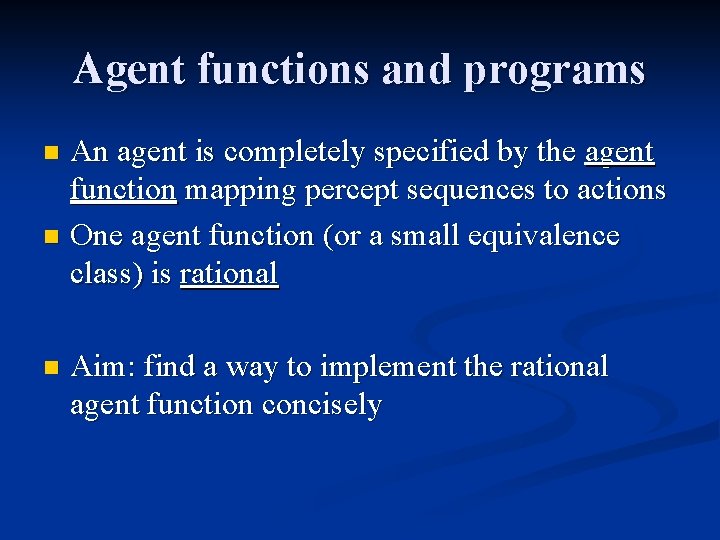 Agent functions and programs

An agent is completely specified by the agent function mapping percept sequences to actions

One agent function (or a small equivalence class) is rational

Aim: find a way to implement the rational agent function concisely